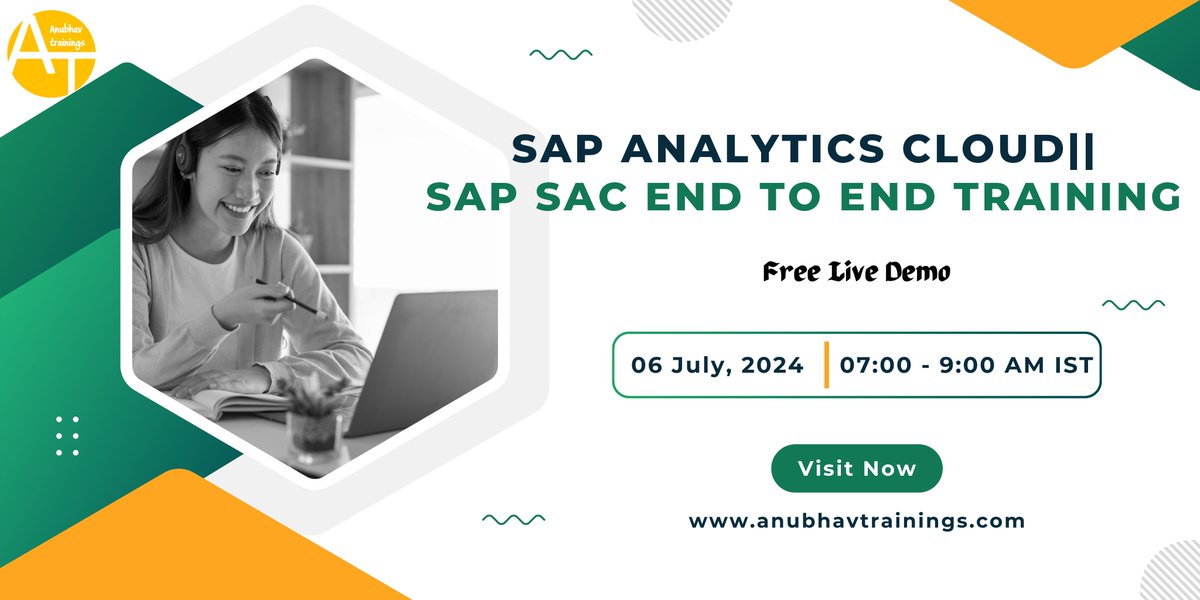 AT
Anubhav trainings

SAP ANALYTICS CLOUD||
SAP SAC END TO END TRAINING

Free Live Demo

06 July, 2024 | 07:00 - 9:00 AM IST

Visit Now

www.anubhavtrainings.com